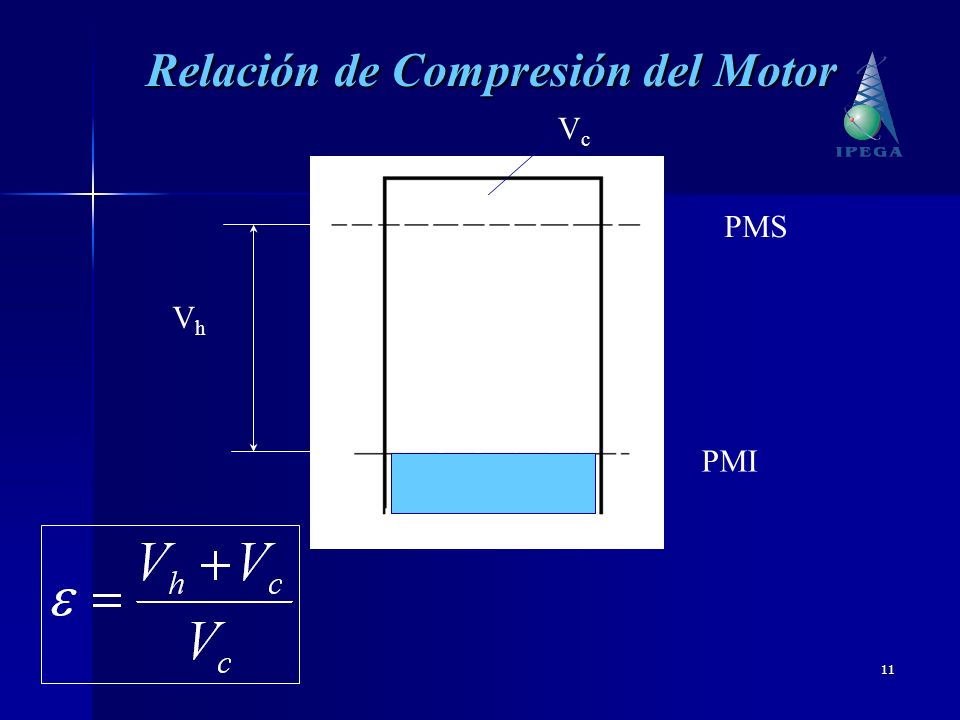 Relación de Compresión del Motor

IPEGA

$V_c$

PMS

$V_h$

PMI

$\varepsilon = \frac{V_h + V_c}{V_c}$

11